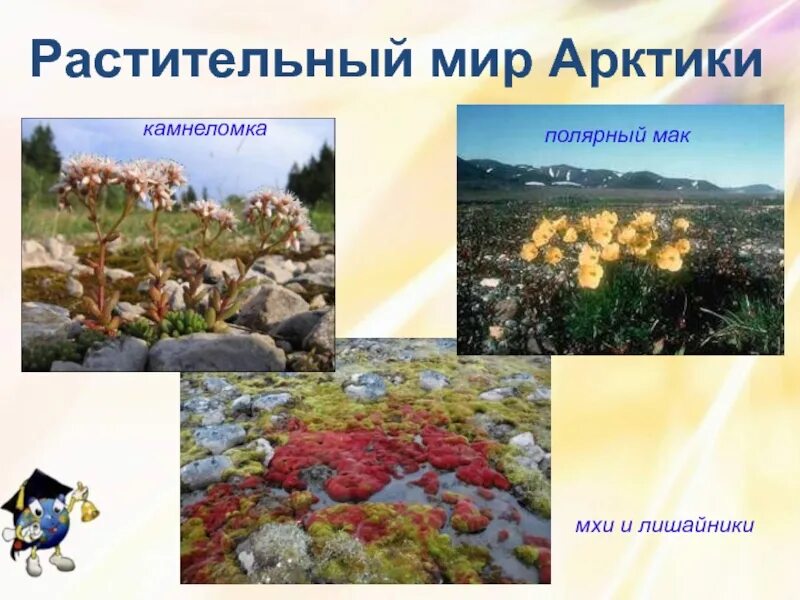 Растительный мир Арктики

камнеломка

полярный мак

мхи и лишайники